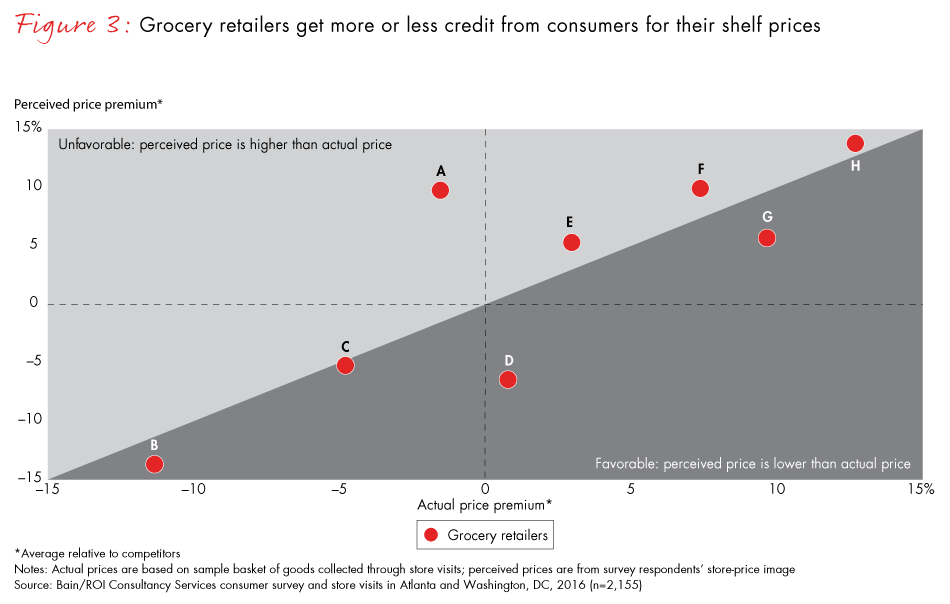 Figure 3: Grocery retailers get more or less credit from consumers for their shelf prices

Perceived price premium*

15%
10
5
0
−5
−10
−15

Unfavorable: perceived price is higher than actual price

A
F
H
E
G
C
D
B

Favorable: perceived price is lower than actual price

−15
−10
−5
0
5
10
15%

Actual price premium*

Grocery retailers

*Average relative to competitors
Notes: Actual prices are based on sample basket of goods collected through store visits; perceived prices are from survey respondents' store-price image
Source: Bain/ROI Consultancy Services consumer survey and store visits in Atlanta and Washington, DC, 2016 (n=2,155)